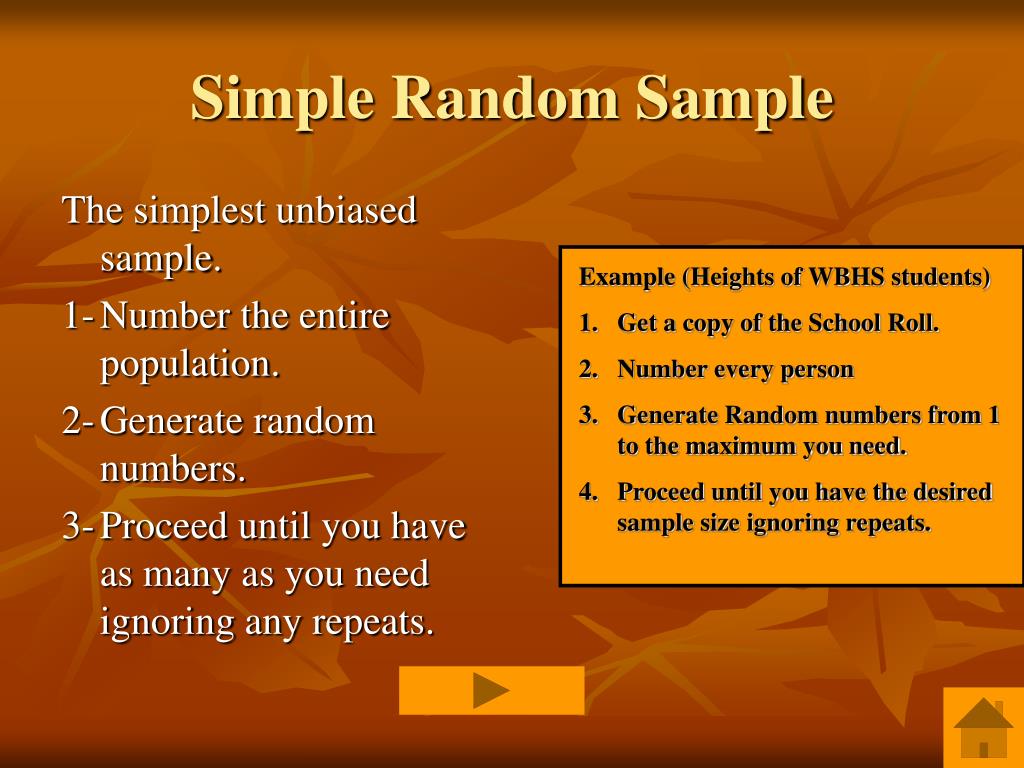 Simple Random Sample

The simplest unbiased sample.

1- Number the entire population.

2- Generate random numbers.

3- Proceed until you have as many as you need ignoring any repeats.

Example (Heights of WBHS students)

1. Get a copy of the School Roll.

2. Number every person

3. Generate Random numbers from 1 to the maximum you need.

4. Proceed until you have the desired sample size ignoring repeats.